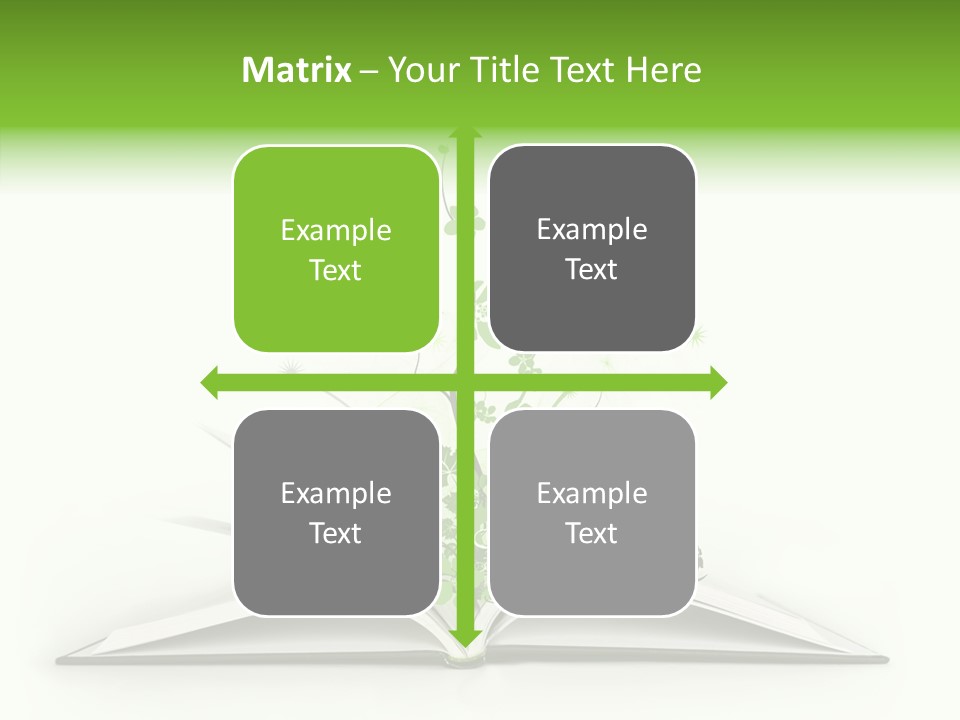 Matrix – Your Title Text Here

Example Text

Example Text

Example Text

Example Text